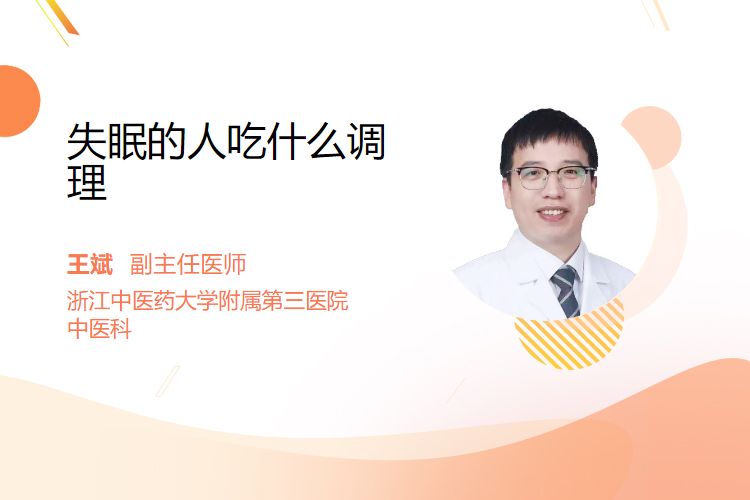 失眠的人吃什么调理

王斌 副主任医师

浙江中医药大学附属第三医院
中医科